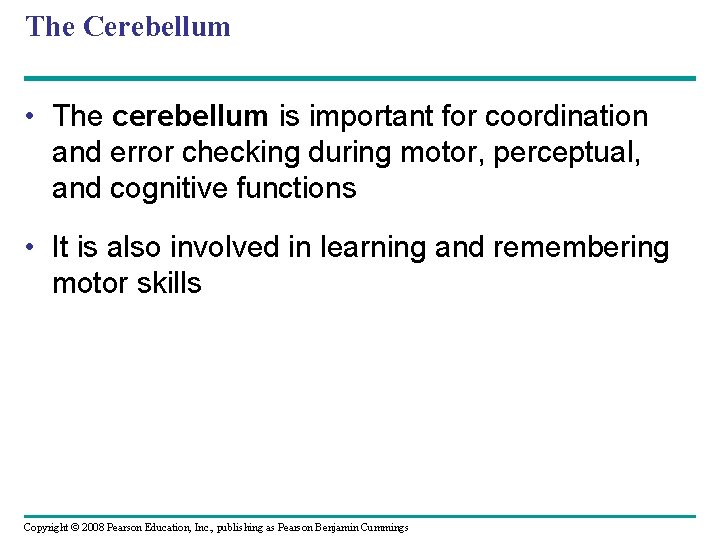 The Cerebellum

• The cerebellum is important for coordination and error checking during motor, perceptual, and cognitive functions

• It is also involved in learning and remembering motor skills

Copyright © 2008 Pearson Education, Inc., publishing as Pearson Benjamin Cummings